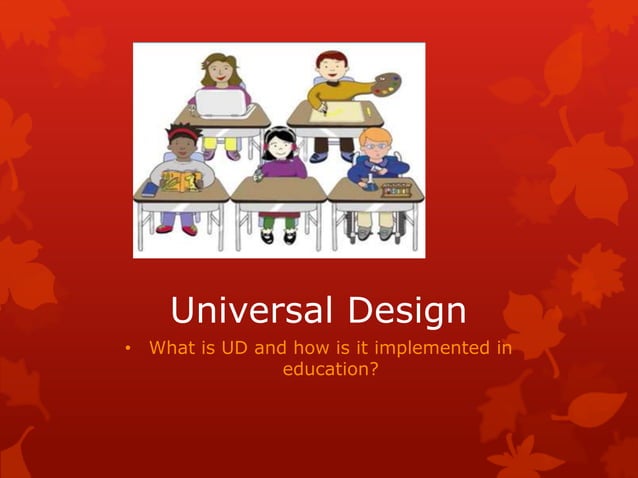 Universal Design

• What is UD and how is it implemented in education?